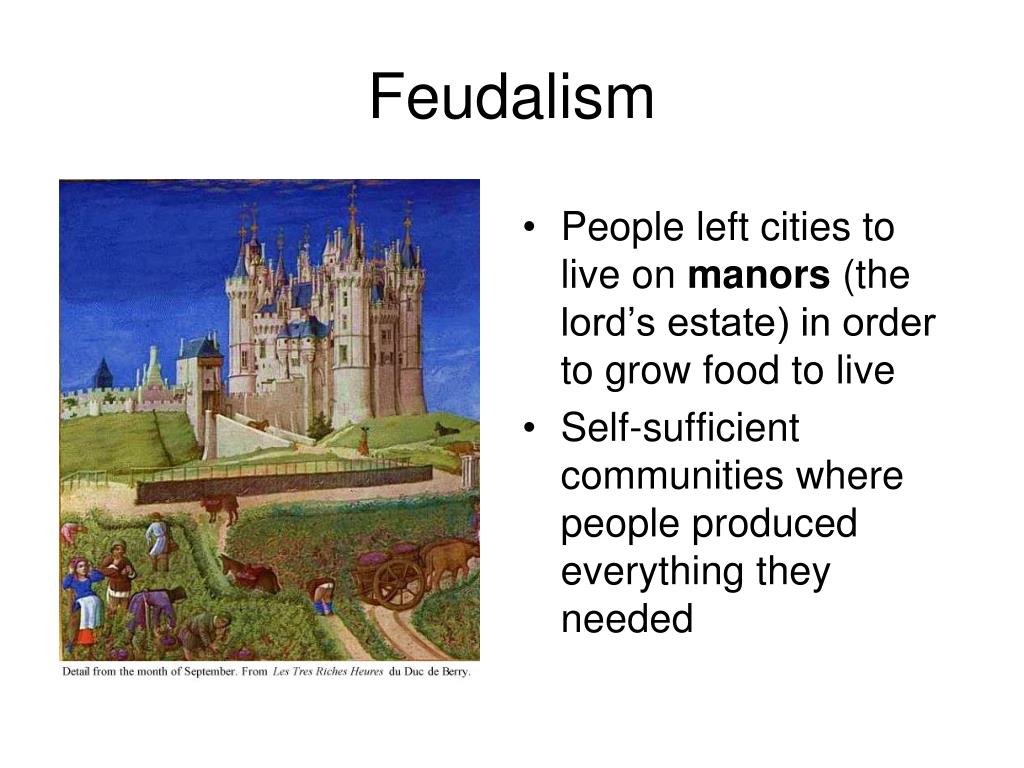 Feudalism

Detail from the month of September. From Les Tres Riches Heures du Duc de Berry.

• People left cities to live on manors (the lord's estate) in order to grow food to live
• Self-sufficient communities where people produced everything they needed